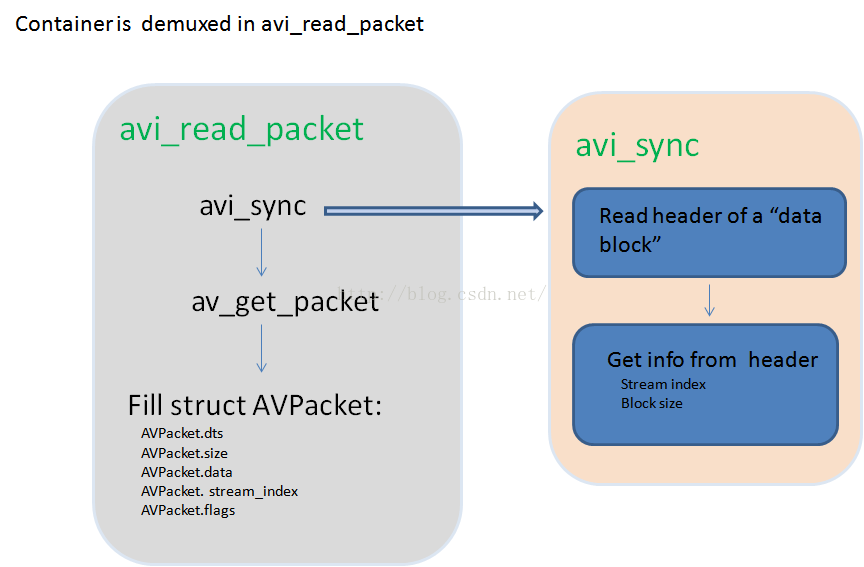 Container is demuxed in avi_read_packet

avi_read_packet

avi_sync

av_get_packet

Fill struct AVPacket:
AVPacket.dts
AVPacket.size
AVPacket.data
AVPacket. stream_index
AVPacket.flags

http://blog.csdn.net/

avi_sync

Read header of a “data block”

Get info from header
Stream index
Block size